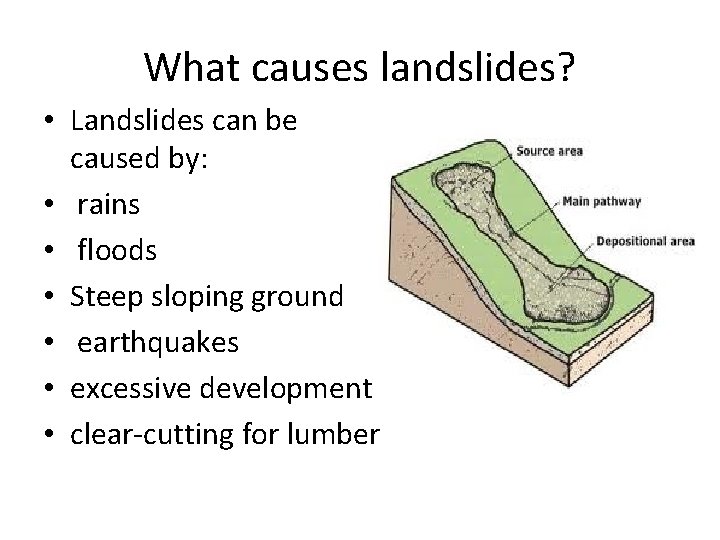 What causes landslides?

• Landslides can be caused by:
• rains
• floods
• Steep sloping ground
• earthquakes
• excessive development
• clear-cutting for lumber

Source area
Main pathway
Depositional area